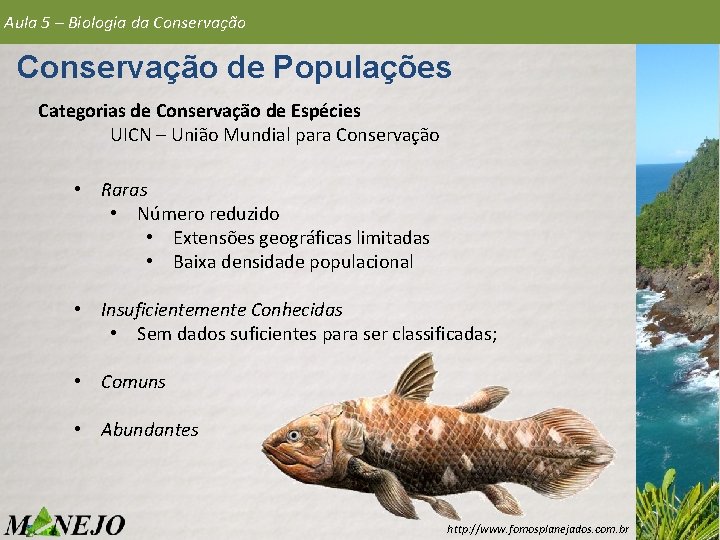 Aula 5 – Biologia da Conservação

Conservação de Populações

Categorias de Conservação de Espécies
UICN – União Mundial para Conservação

• Raras
  • Número reduzido
    • Extensões geográficas limitadas
    • Baixa densidade populacional

• Insuficientemente Conhecidas
  • Sem dados suficientes para ser classificadas;

• Comuns

• Abundantes

MANEJO

http://www.fomosplanejados.com.br